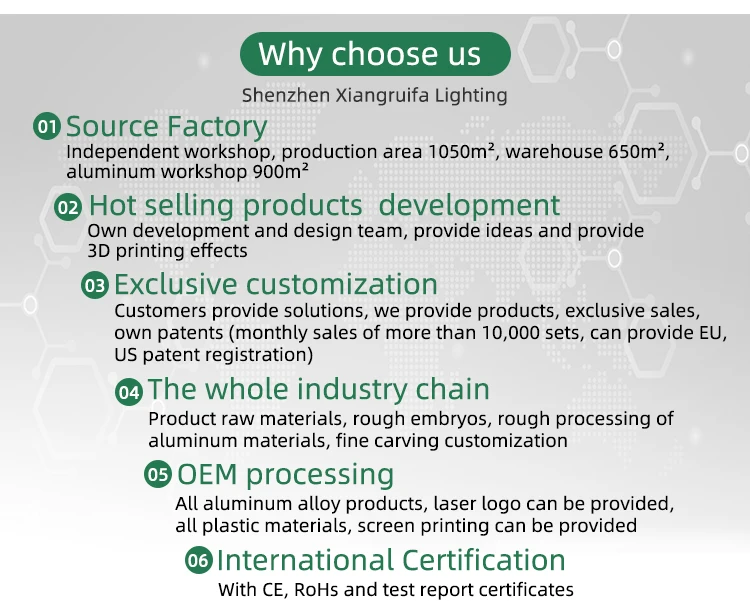 Why choose us

Shenzhen Xiangruifa Lighting

01 Source Factory
Independent workshop, production area 1050m², warehouse 650m², aluminum workshop 900m²

02 Hot selling products  development
Own development and design team, provide ideas and provide 3D printing effects

03 Exclusive customization
Customers provide solutions, we provide products, exclusive sales, own patents (monthly sales of more than 10,000 sets, can provide EU, US patent registration)

04 The whole industry chain
Product raw materials, rough embryos, rough processing of aluminum materials, fine carving customization

05 OEM processing
All aluminum alloy products, laser logo can be provided, all plastic materials, screen printing can be provided

06 International Certification
With CE, RoHs and test report certificates